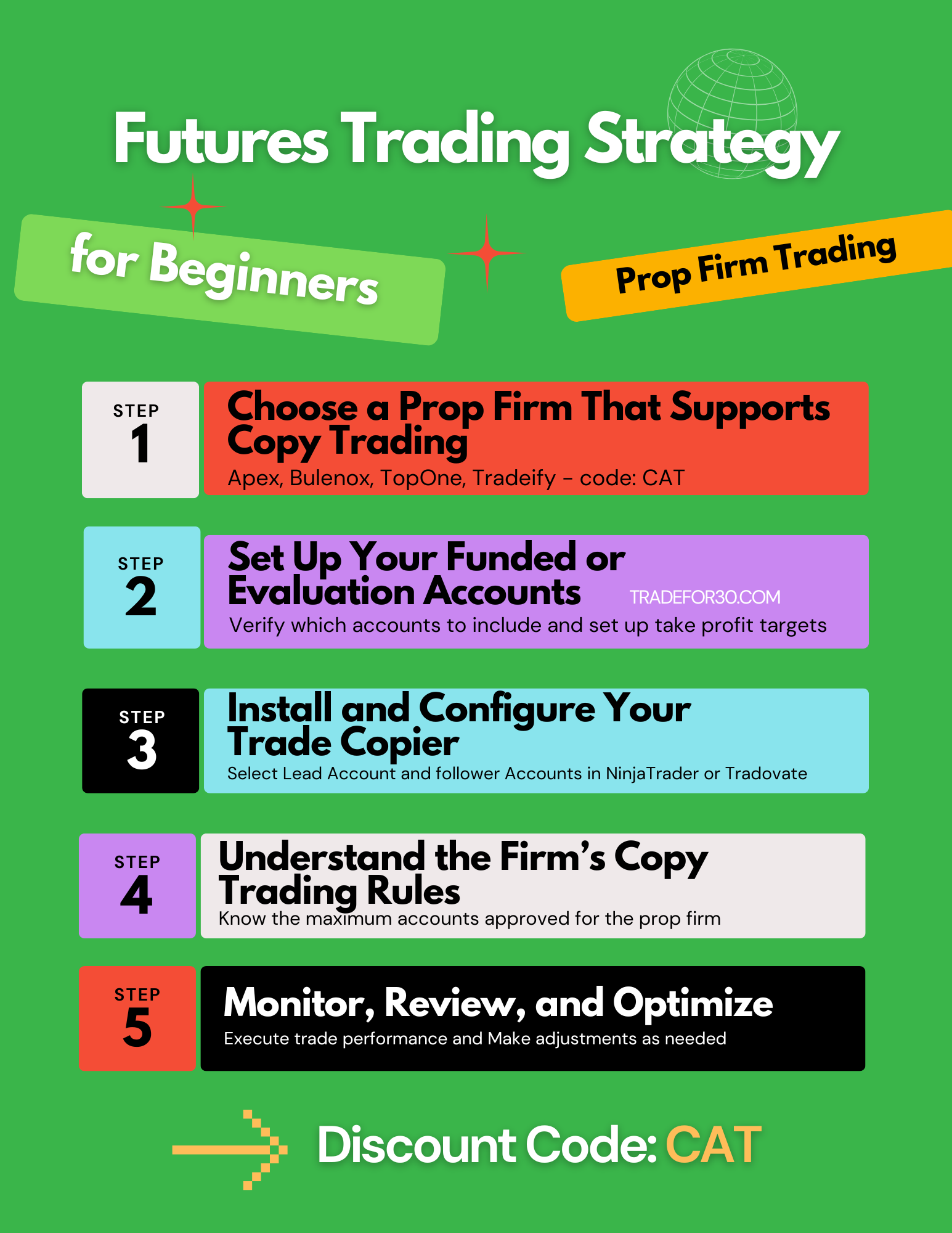 Futures Trading Strategy

for Beginners

Prop Firm Trading

STEP 1

Choose a Prop Firm That Supports Copy Trading

Apex, Bulenox, TopOne, Tradeify – code: CAT

STEP 2

Set Up Your Funded or Evaluation Accounts

TRADEFOR30.COM

Verify which accounts to include and set up take profit targets

STEP 3

Install and Configure Your Trade Copier

Select Lead Account and follower Accounts in NinjaTrader or Tradovate

STEP 4

Understand the Firm's Copy Trading Rules

Know the maximum accounts approved for the prop firm

STEP 5

Monitor, Review, and Optimize

Execute trade performance and Make adjustments as needed

Discount Code: CAT